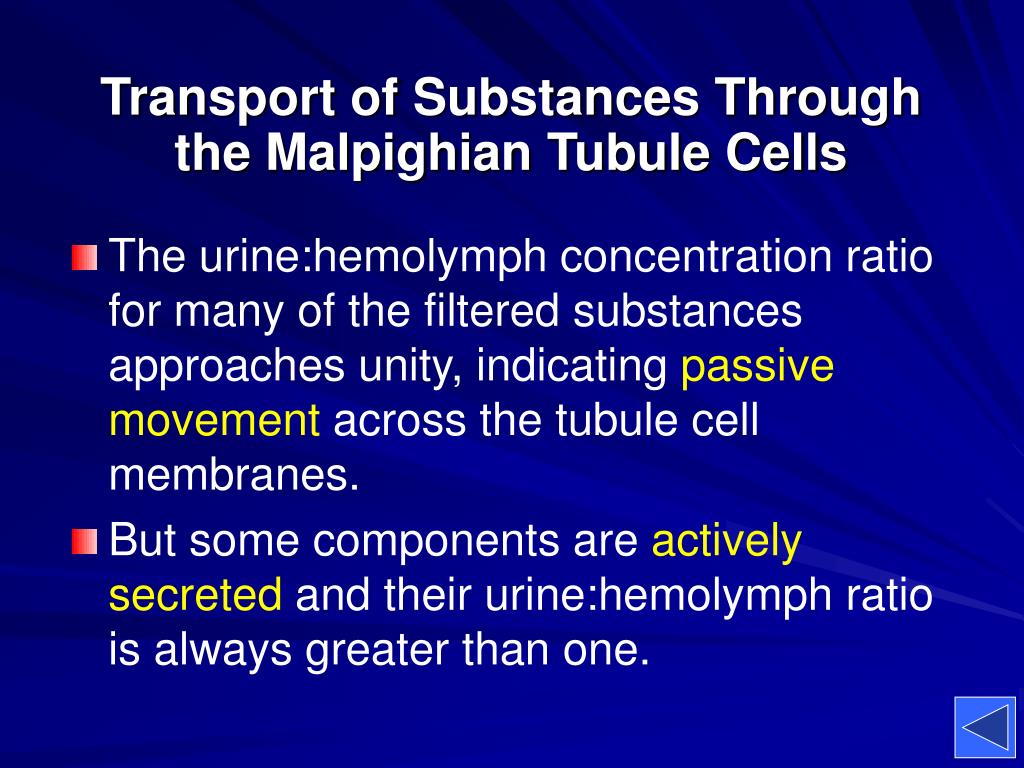 Transport of Substances Through the Malpighian Tubule Cells

The urine:hemolymph concentration ratio for many of the filtered substances approaches unity, indicating passive movement across the tubule cell membranes.

But some components are actively secreted and their urine:hemolymph ratio is always greater than one.